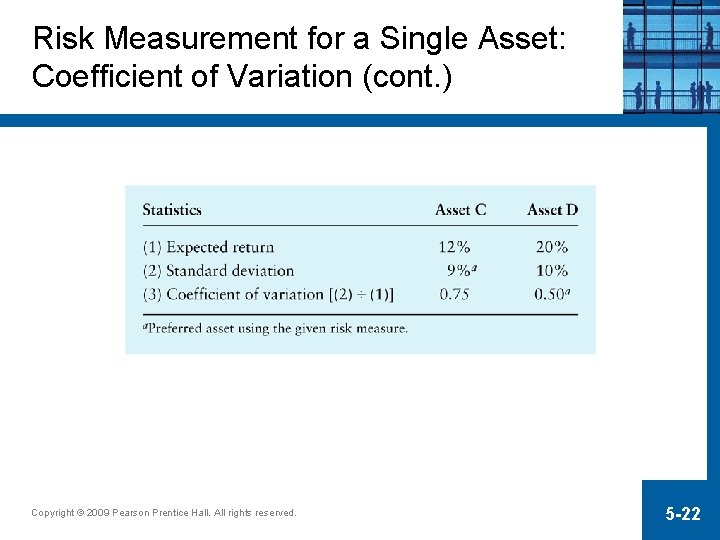 Risk Measurement for a Single Asset: Coefficient of Variation (cont.)

| Statistics | Asset C | Asset D |
|---|---|---|
| (1) Expected return | 12% | 20% |
| (2) Standard deviation | 9%$^a$ | 10% |
| (3) Coefficient of variation [(2) ÷ (1)] | 0.75 | 0.50$^a$ |

$^a$Preferred asset using the given risk measure.

Copyright © 2009 Pearson Prentice Hall. All rights reserved.

5-22